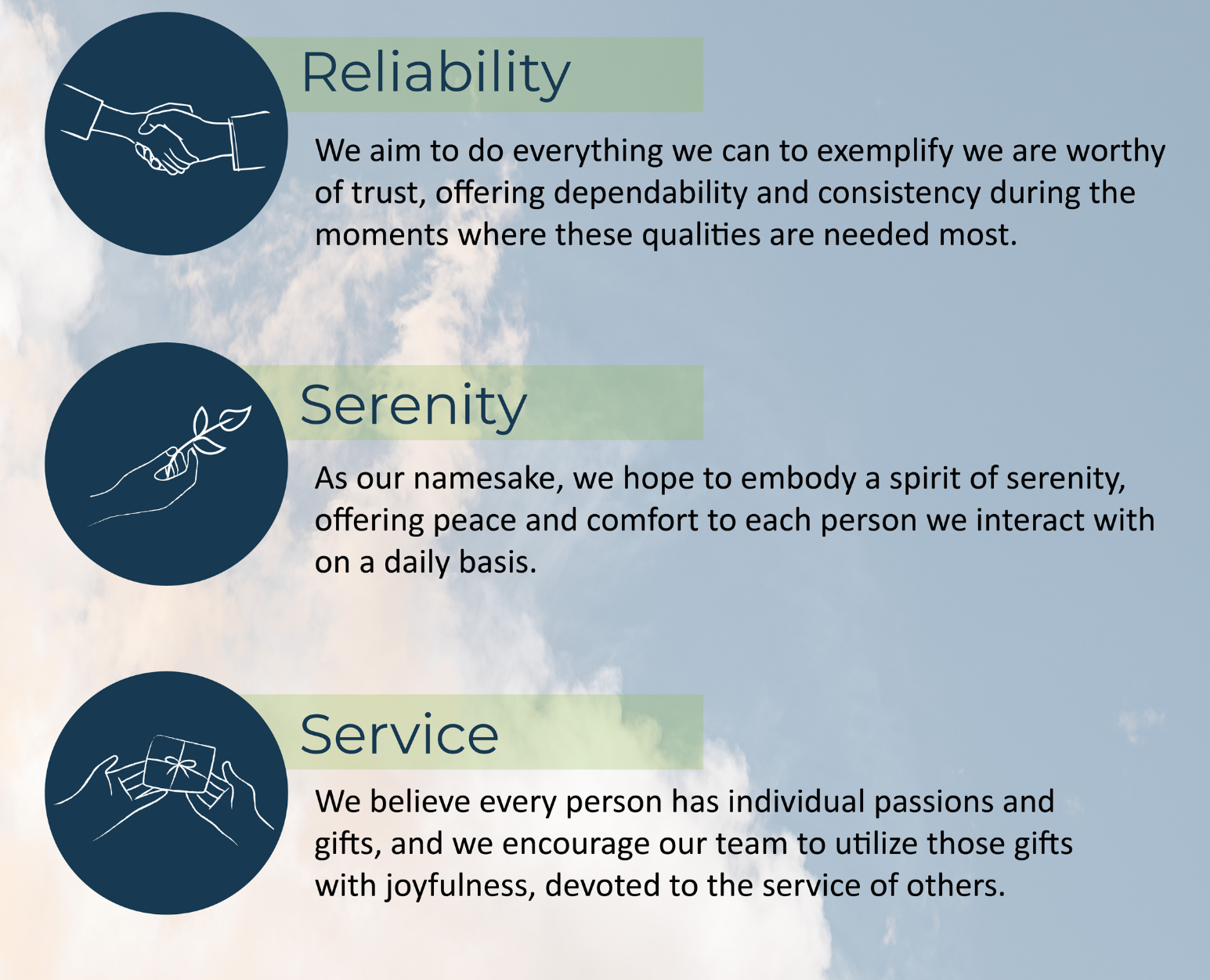 Reliability

We aim to do everything we can to exemplify we are worthy of trust, offering dependability and consistency during the moments where these qualities are needed most.

Serenity

As our namesake, we hope to embody a spirit of serenity, offering peace and comfort to each person we interact with on a daily basis.

Service

We believe every person has individual passions and gifts, and we encourage our team to utilize those gifts with joyfulness, devoted to the service of others.